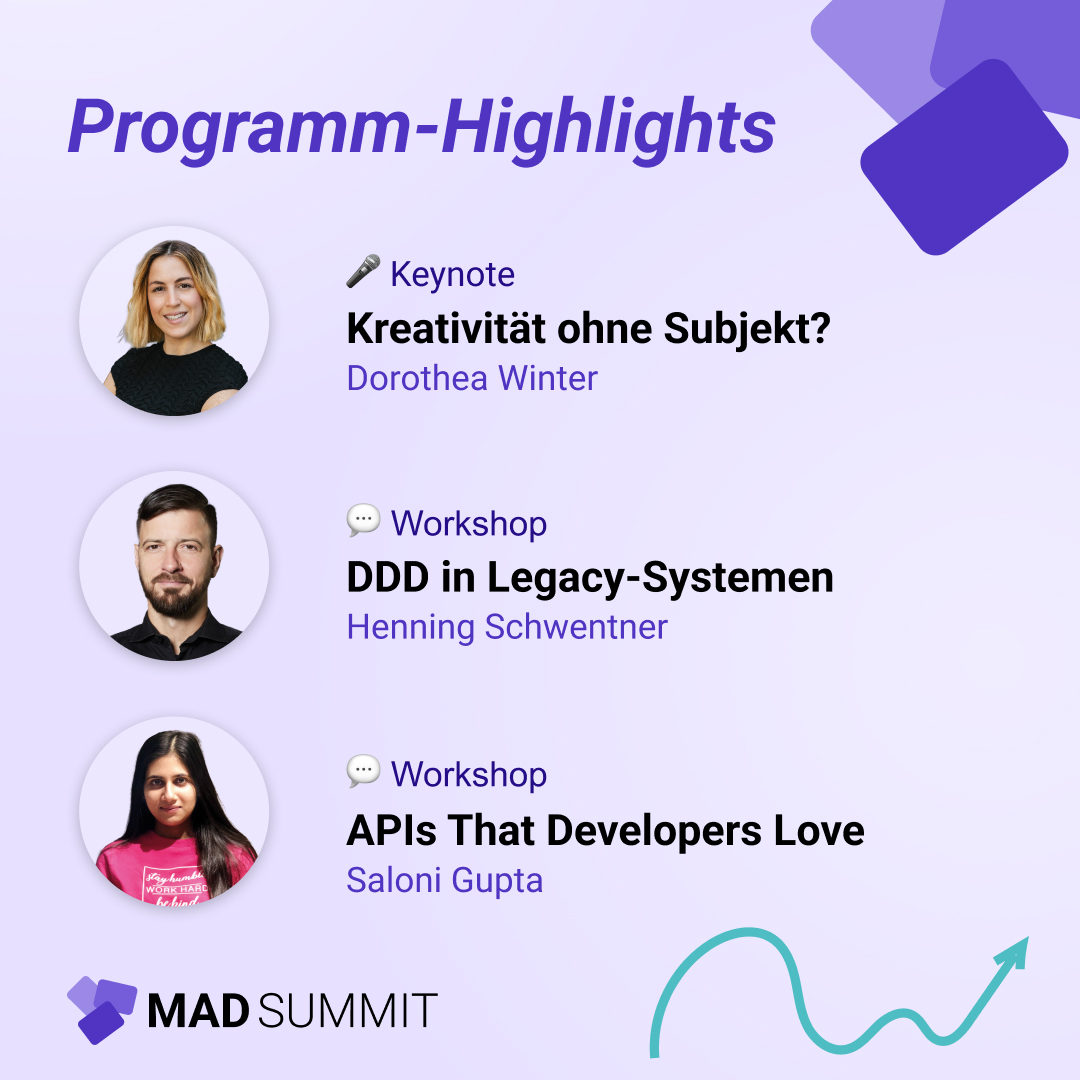 Programm-Highlights

🎤 Keynote
Kreativität ohne Subjekt?
Dorothea Winter

💬 Workshop
DDD in Legacy-Systemen
Henning Schwentner

💬 Workshop
APIs That Developers Love
Saloni Gupta

stay humble
WORK HARD
be kind

MAD SUMMIT